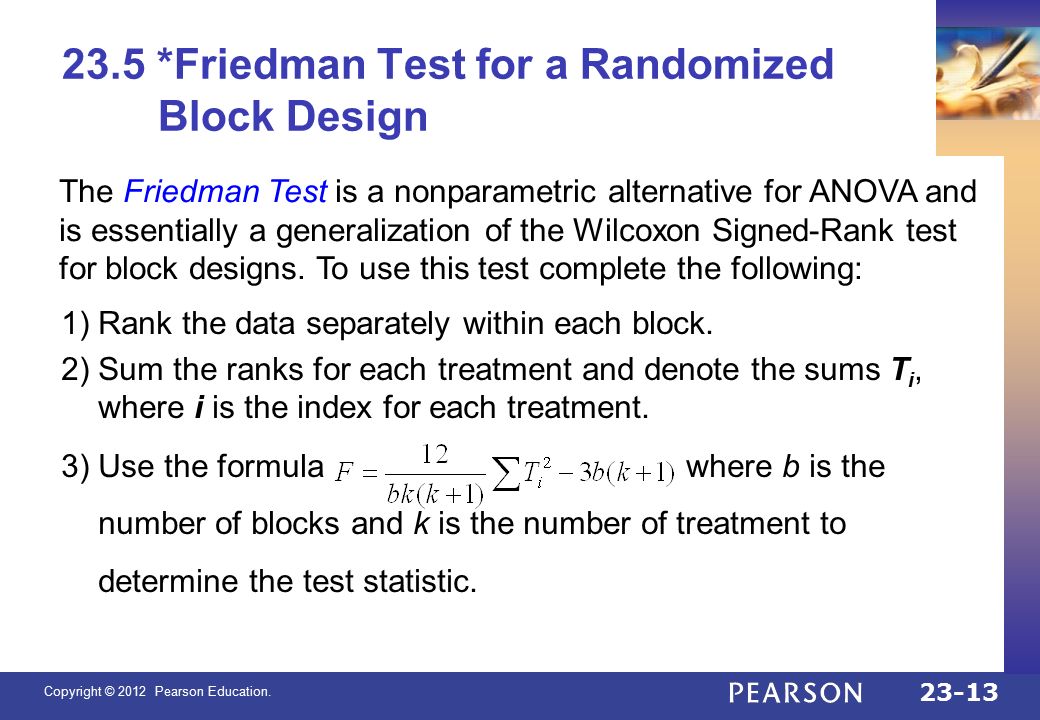 23.5 *Friedman Test for a Randomized Block Design

The Friedman Test is a nonparametric alternative for ANOVA and is essentially a generalization of the Wilcoxon Signed-Rank test for block designs. To use this test complete the following:

1) Rank the data separately within each block.

2) Sum the ranks for each treatment and denote the sums $T_i$, where $i$ is the index for each treatment.

3) Use the formula $F = \frac{12}{bk(k+1)} \sum T_i^2 - 3b(k+1)$ where $b$ is the number of blocks and $k$ is the number of treatment to determine the test statistic.

Copyright © 2012 Pearson Education.

PEARSON

23-13